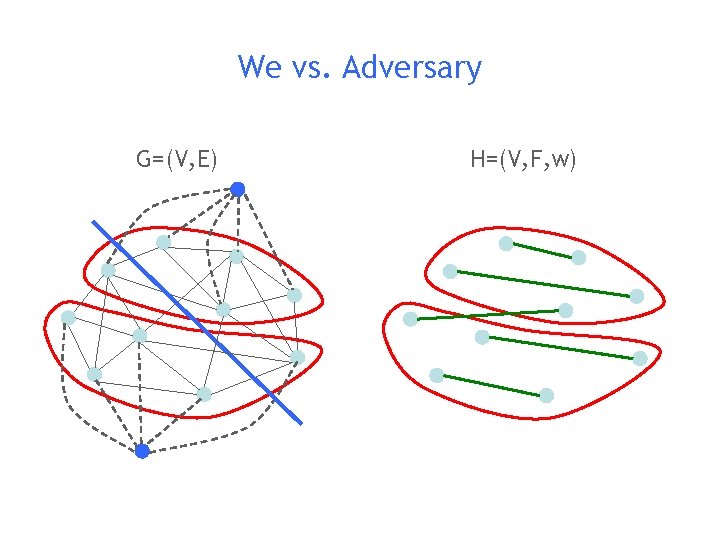 We vs. Adversary

G=(V,E)

H=(V,F,w)